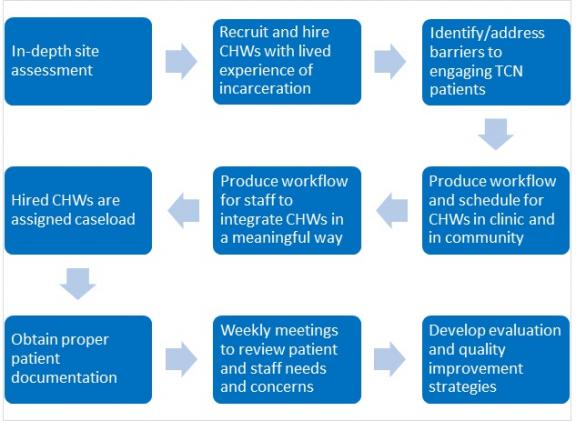 In-depth site assessment

Recruit and hire CHWs with lived experience of incarceration

Identify/address barriers to engaging TCN patients

Produce workflow and schedule for CHWs in clinic and in community

Produce workflow for staff to integrate CHWs in a meaningful way

Hired CHWs are assigned caseload

Obtain proper patient documentation

Weekly meetings to review patient and staff needs and concerns

Develop evaluation and quality improvement strategies